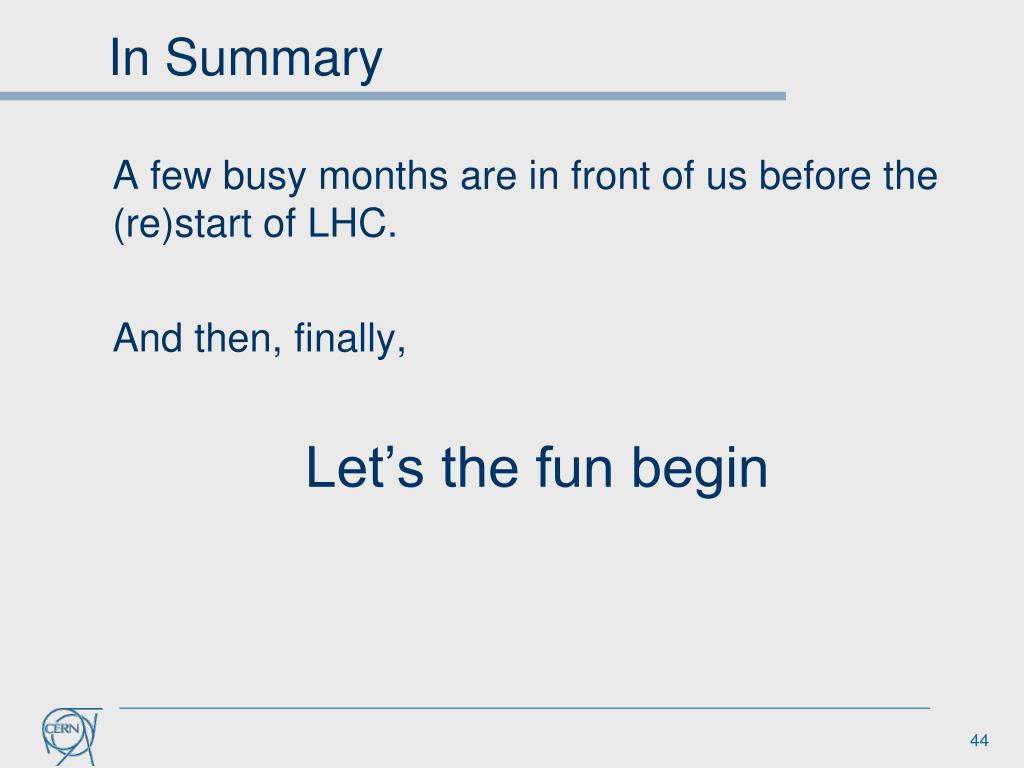 In Summary

A few busy months are in front of us before the (re)start of LHC.

And then, finally,

Let’s the fun begin

CERN

44